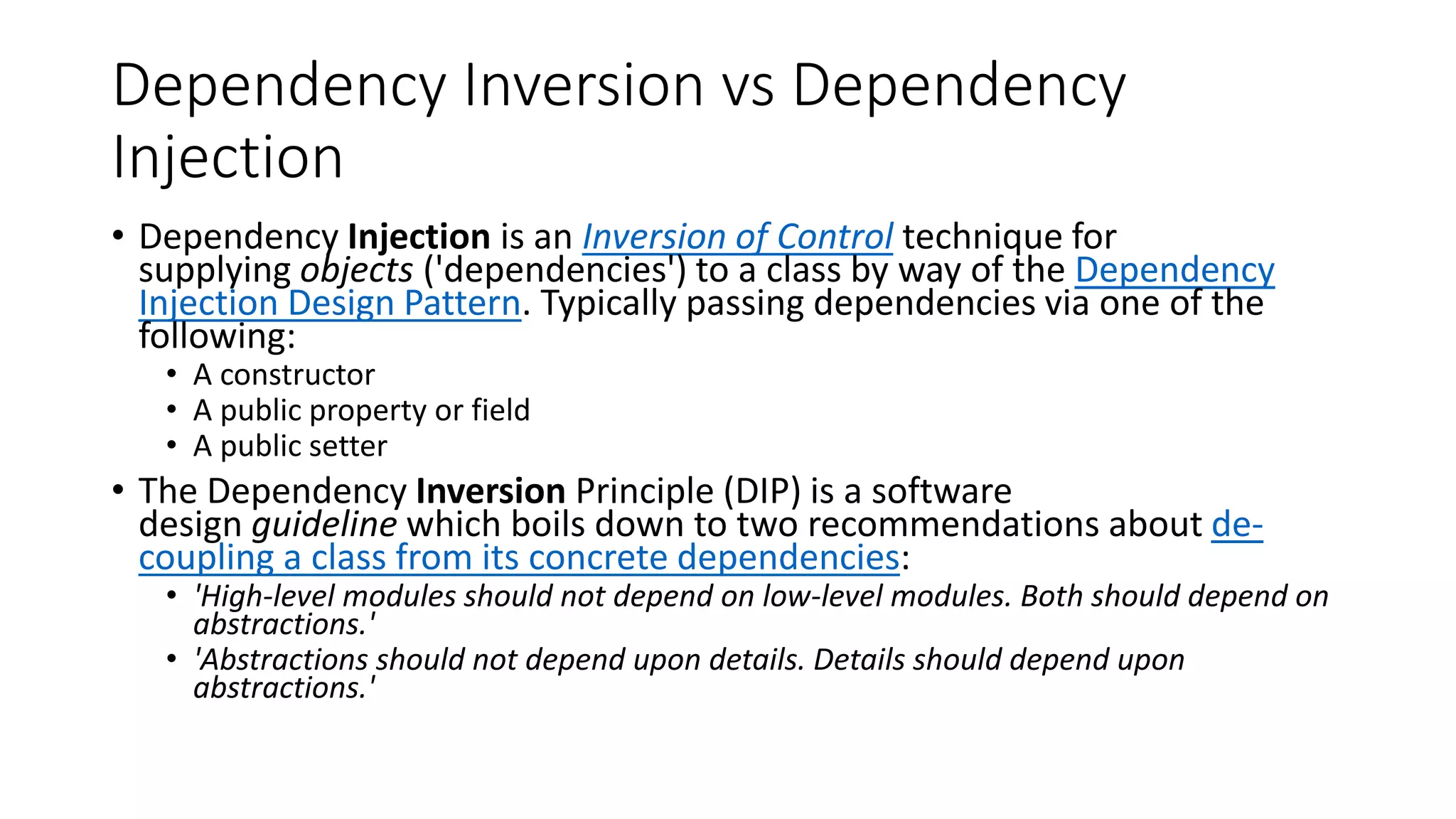 Dependency Inversion vs Dependency Injection

• Dependency Injection is an Inversion of Control technique for supplying objects ('dependencies') to a class by way of the Dependency Injection Design Pattern. Typically passing dependencies via one of the following:
  • A constructor
  • A public property or field
  • A public setter
• The Dependency Inversion Principle (DIP) is a software design guideline which boils down to two recommendations about de-coupling a class from its concrete dependencies:
  • 'High-level modules should not depend on low-level modules. Both should depend on abstractions.'
  • 'Abstractions should not depend upon details. Details should depend upon abstractions.'